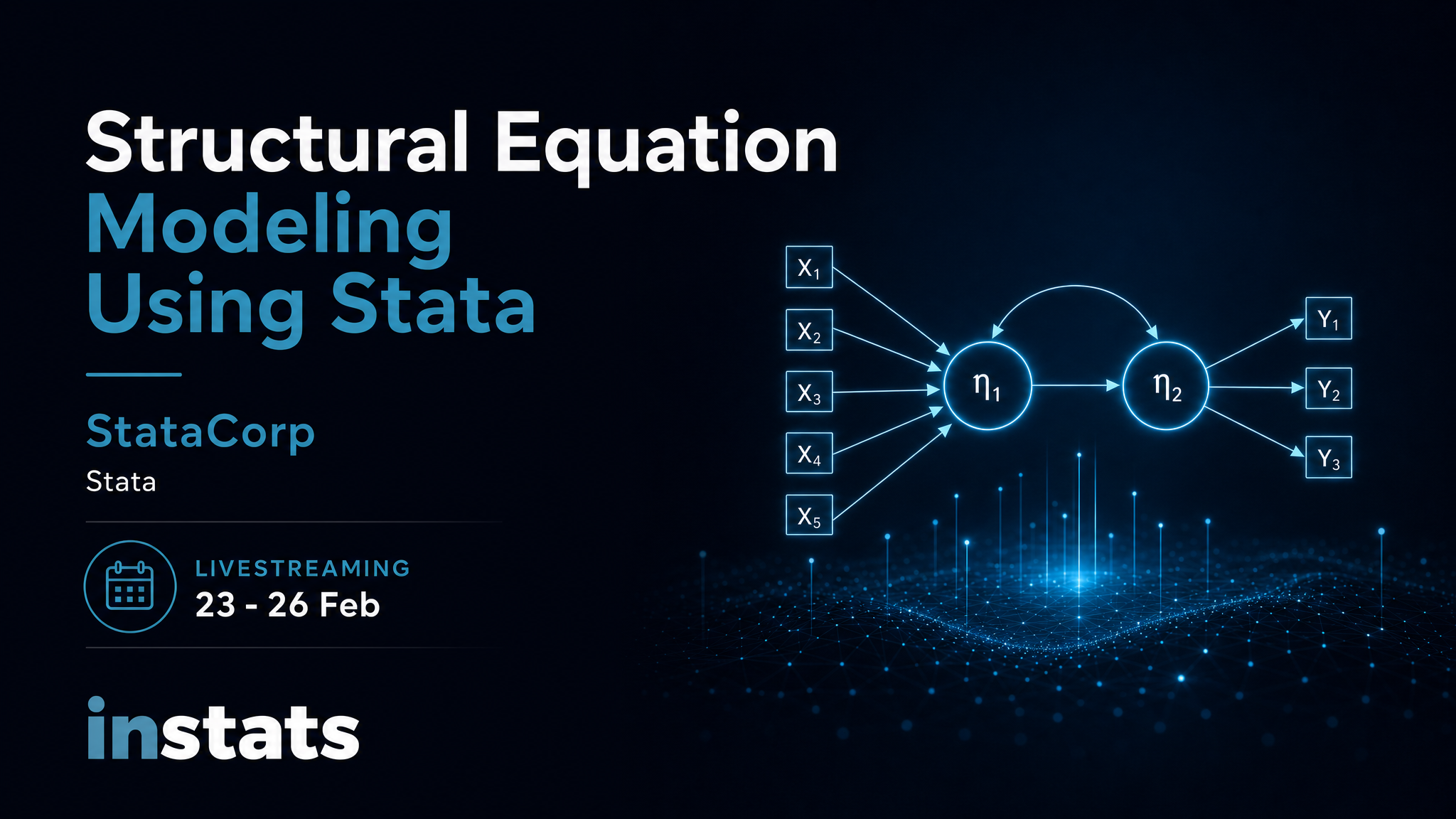 Structural Equation Modeling Using Stata

StataCorp
Stata

LIVESTREAMING
23 - 26 Feb

instats

$X_1$
$X_2$
$X_3$
$X_4$
$X_5$
$\eta_1$
$\eta_2$
$Y_1$
$Y_2$
$Y_3$